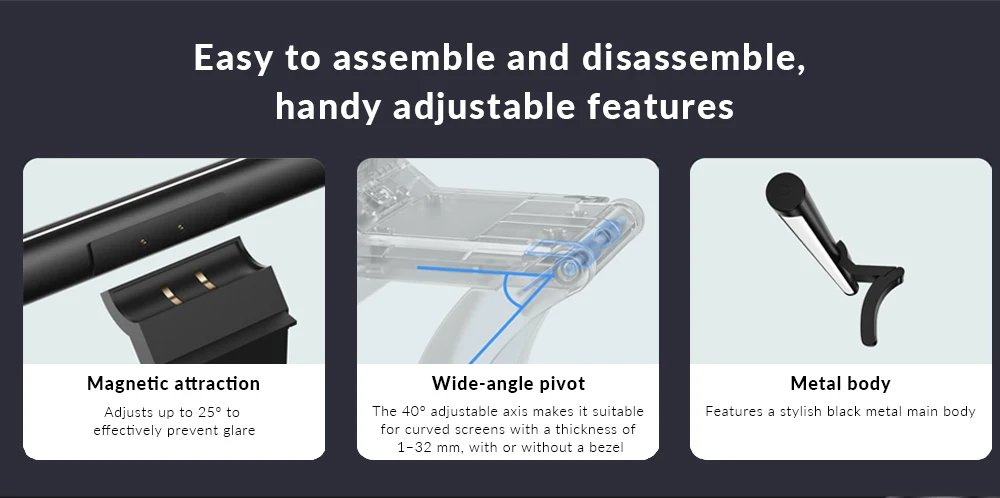 Easy to assemble and disassemble, handy adjustable features

Magnetic attraction

Adjusts up to 25° to effectively prevent glare

Wide-angle pivot

The 40° adjustable axis makes it suitable for curved screens with a thickness of 1–32 mm, with or without a bezel

Metal body

Features a stylish black metal main body